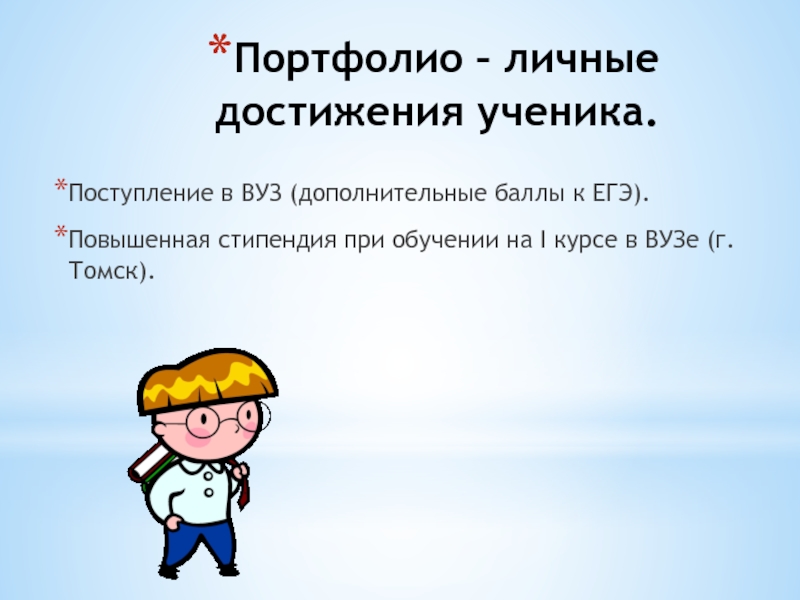 *Портфолио – личные достижения ученика.

*Поступление в ВУЗ (дополнительные баллы к ЕГЭ).

*Повышенная стипендия при обучении на I курсе в ВУЗе (г. Томск).